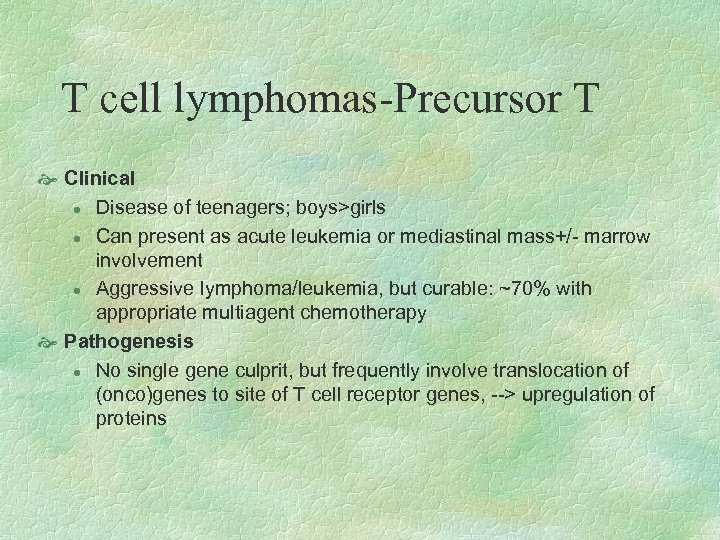 T cell lymphomas-Precursor T

Clinical

Disease of teenagers; boys>girls

Can present as acute leukemia or mediastinal mass+/- marrow involvement

Aggressive lymphoma/leukemia, but curable: ~70% with appropriate multiagent chemotherapy

Pathogenesis

No single gene culprit, but frequently involve translocation of (onco)genes to site of T cell receptor genes, --> upregulation of proteins